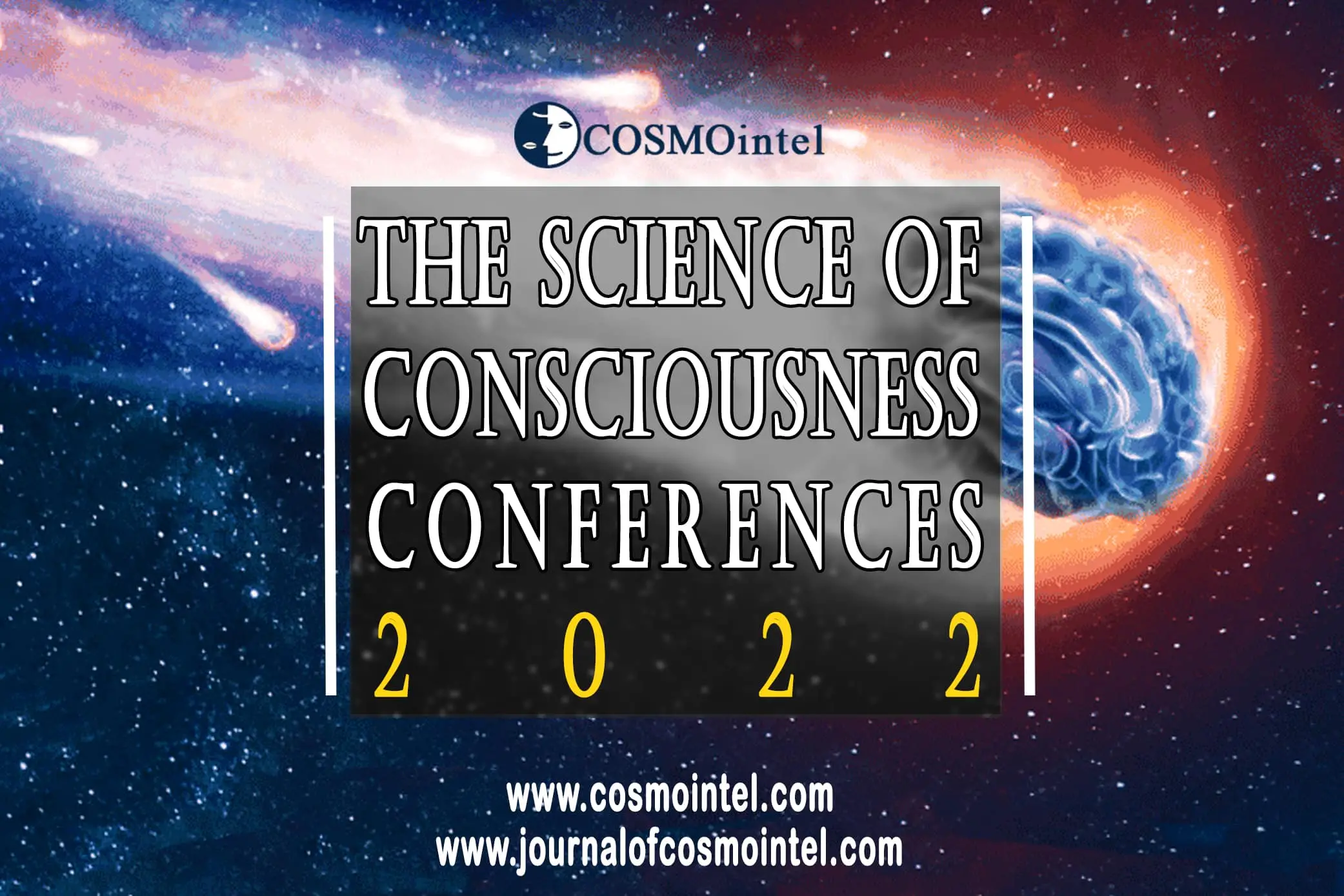 COSMOintel

THE SCIENCE OF CONSCIOUSNESS CONFERENCES

2 0 2 2

www.cosmointel.com
www.journalofcosmointel.com